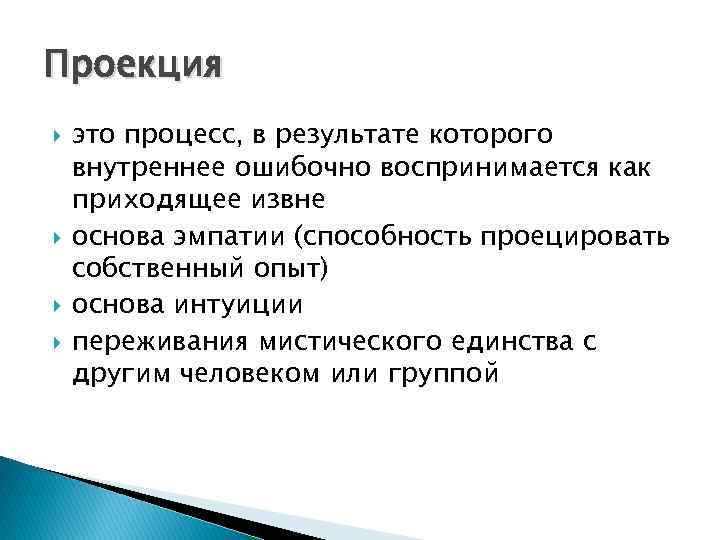 Проекция

это процесс, в результате которого внутреннее ошибочно воспринимается как приходящее извне

основа эмпатии (способность проецировать собственный опыт)

основа интуиции

переживания мистического единства с другим человеком или группой